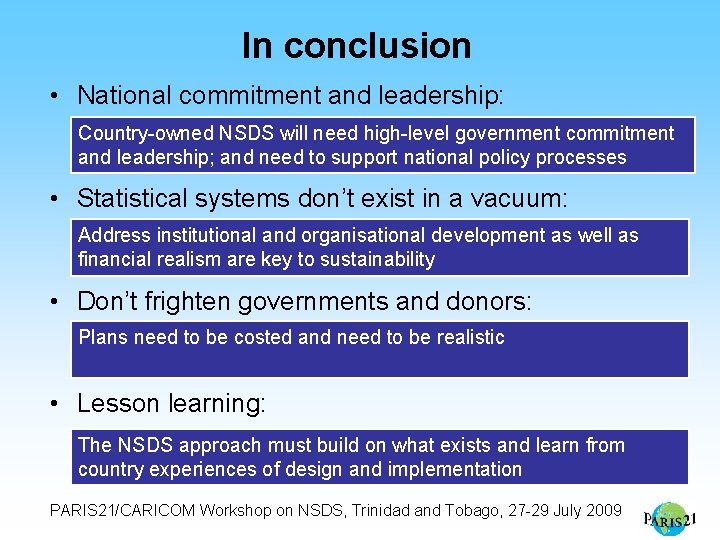 In conclusion

• National commitment and leadership:

Country-owned NSDS will need high-level government commitment and leadership; and need to support national policy processes

• Statistical systems don't exist in a vacuum:

Address institutional and organisational development as well as financial realism are key to sustainability

• Don't frighten governments and donors:

Plans need to be costed and need to be realistic

• Lesson learning:

The NSDS approach must build on what exists and learn from country experiences of design and implementation

PARIS21/CARICOM Workshop on NSDS, Trinidad and Tobago, 27-29 July 2009

PARIS21